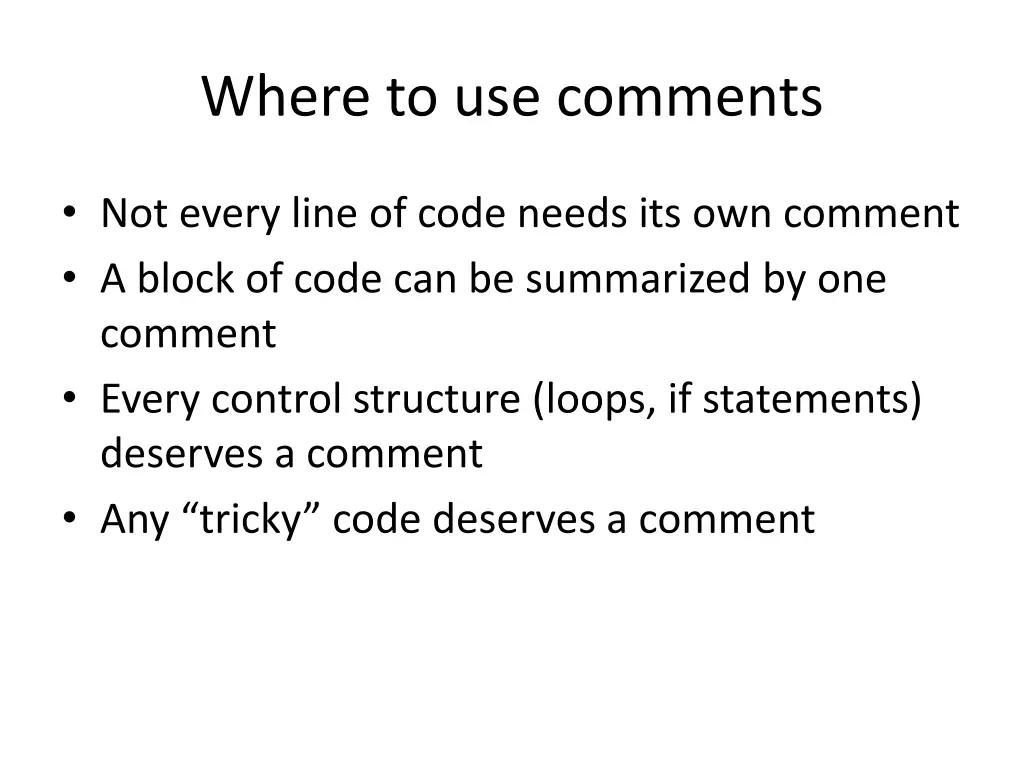 Where to use comments

• Not every line of code needs its own comment
• A block of code can be summarized by one comment
• Every control structure (loops, if statements) deserves a comment
• Any “tricky” code deserves a comment